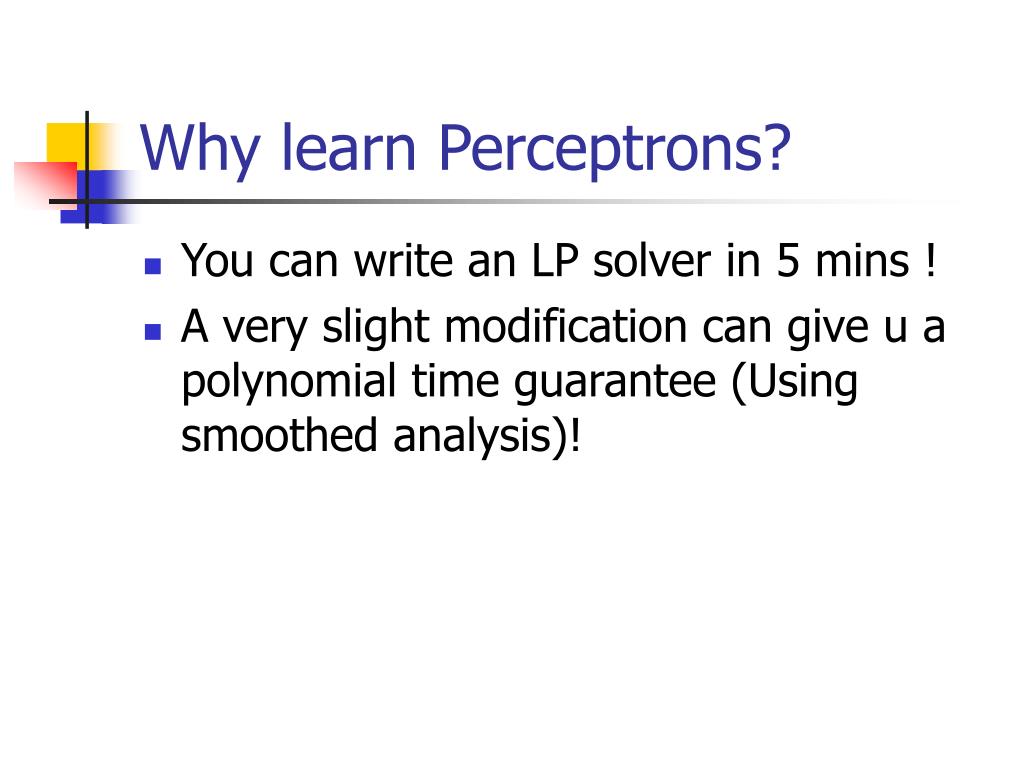 Why learn Perceptrons?

- You can write an LP solver in 5 mins !
- A very slight modification can give u a polynomial time guarantee (Using smoothed analysis)!